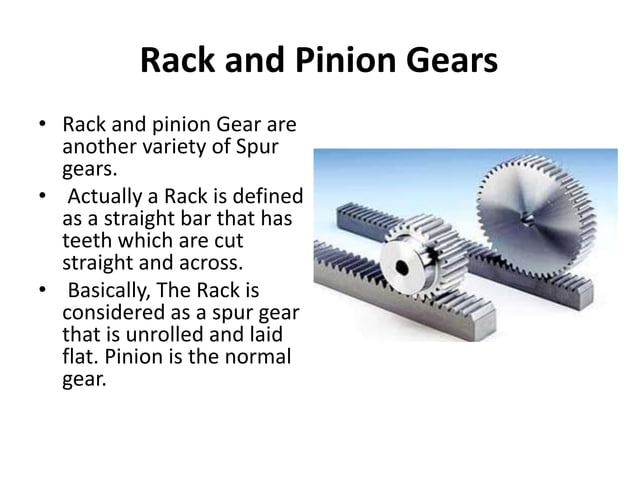 Rack and Pinion Gears

• Rack and pinion Gear are another variety of Spur gears.
• Actually a Rack is defined as a straight bar that has teeth which are cut straight and across.
• Basically, The Rack is considered as a spur gear that is unrolled and laid flat. Pinion is the normal gear.